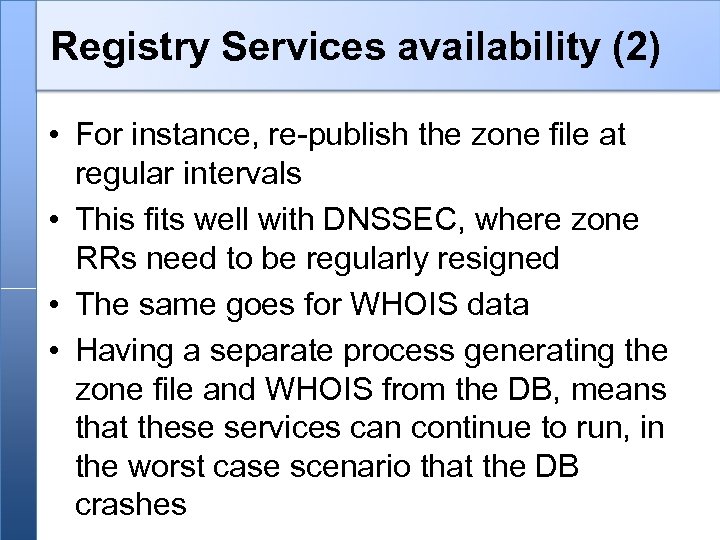 Registry Services availability (2)

• For instance, re-publish the zone file at regular intervals
• This fits well with DNSSEC, where zone RRs need to be regularly resigned
• The same goes for WHOIS data
• Having a separate process generating the zone file and WHOIS from the DB, means that these services can continue to run, in the worst case scenario that the DB crashes